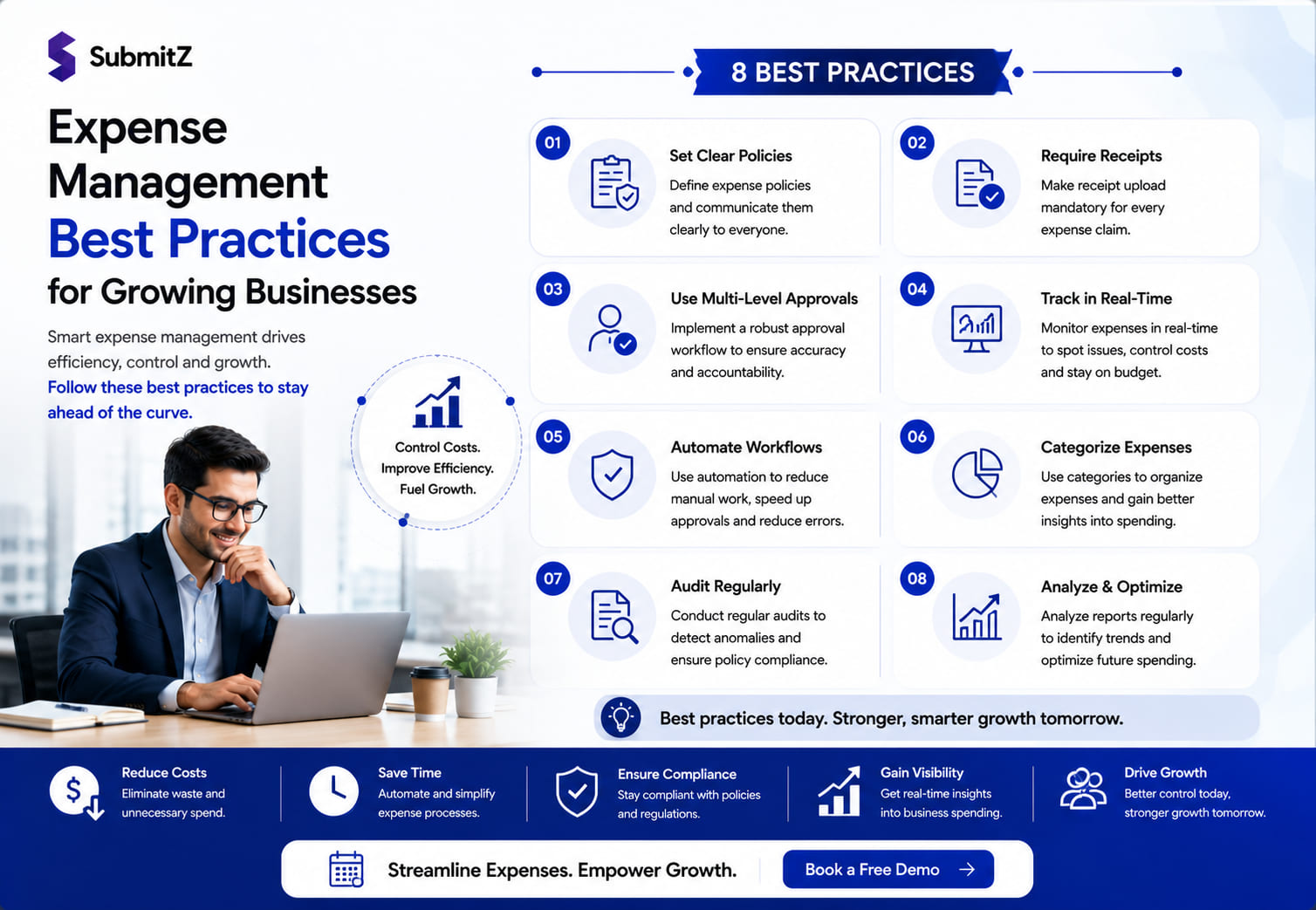 SubmitZ

Expense Management Best Practices for Growing Businesses

Smart expense management drives efficiency, control and growth. Follow these best practices to stay ahead of the curve.

Control Costs. Improve Efficiency. Fuel Growth.

8 BEST PRACTICES

01 Set Clear Policies
Define expense policies and communicate them clearly to everyone.

02 Require Receipts
Make receipt upload mandatory for every expense claim.

03 Use Multi-Level Approvals
Implement a robust approval workflow to ensure accuracy and accountability.

04 Track in Real-Time
Monitor expenses in real-time to spot issues, control costs and stay on budget.

05 Automate Workflows
Use automation to reduce manual work, speed up approvals and reduce errors.

06 Categorize Expenses
Use categories to organize expenses and gain better insights into spending.

07 Audit Regularly
Conduct regular audits to detect anomalies and ensure policy compliance.

08 Analyze & Optimize
Analyze reports regularly to identify trends and optimize future spending.

Best practices today. Stronger, smarter growth tomorrow.

Reduce Costs
Eliminate waste and unnecessary spend.

Save Time
Automate and simplify expense processes.

Ensure Compliance
Stay compliant with policies and regulations.

Gain Visibility
Get real-time insights into business spending.

Drive Growth
Better control today, stronger growth tomorrow.

Streamline Expenses. Empower Growth.

Book a Free Demo